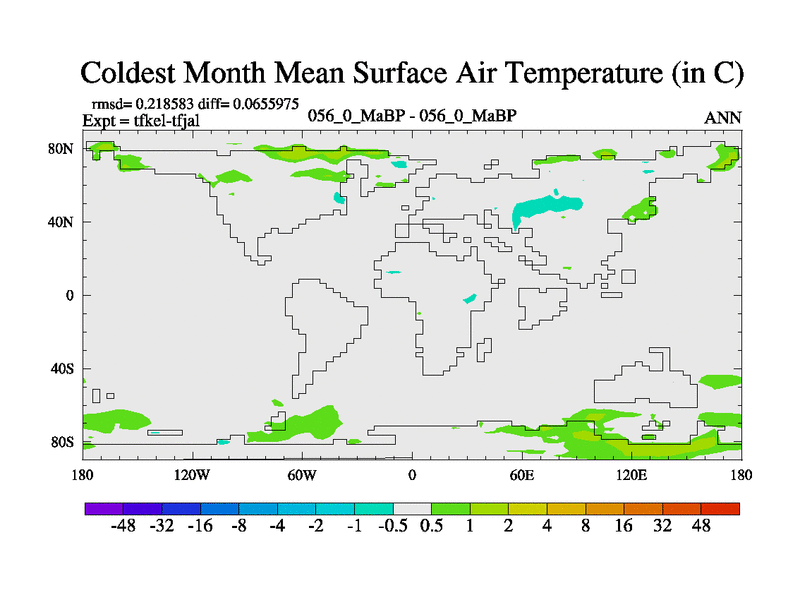 Coldest Month Mean Surface Air Temperature (in C)

rmsd= 0.218583 diff= 0.0655975
Expt = tfkel-tfjal

056_0_MaBP - 056_0_MaBP

ANN

80N
40N
0
40S
80S

180
120W
60W
0
60E
120E
180

-48 -32 -16 -8 -4 -2 -1 -0.5 0.5 1 2 4 8 16 32 48